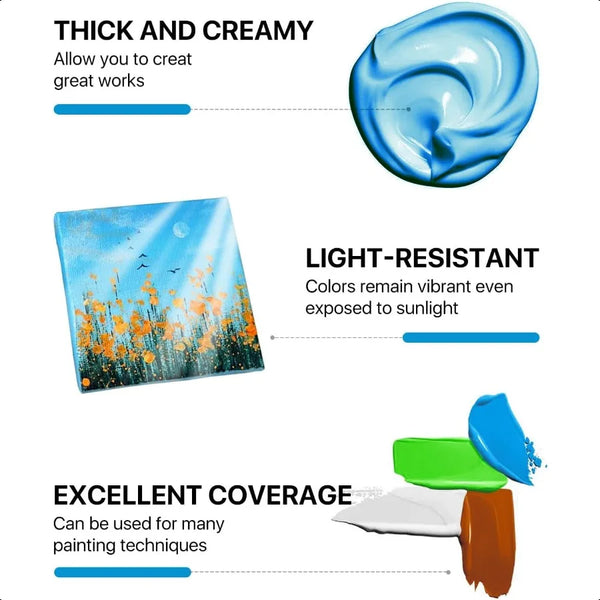 THICK AND CREAMY
Allow you to creat great works

LIGHT-RESISTANT
Colors remain vibrant even exposed to sunlight

EXCELLENT COVERAGE
Can be used for many painting techniques